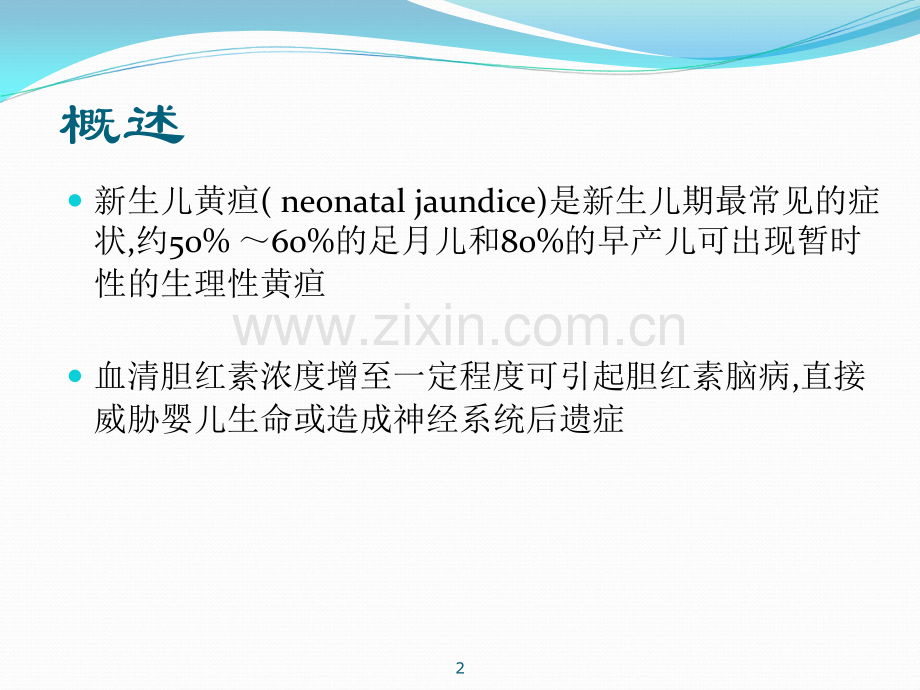 概述

新生儿黄疸( neonatal jaundice)是新生儿期最常见的症状,约50% ～60%的足月儿和80%的早产儿可出现暂时性的生理性黄疸

www.zixin.com.cn

血清胆红素浓度增至一定程度可引起胆红素脑病,直接威胁婴儿生命或造成神经系统后遗症

2